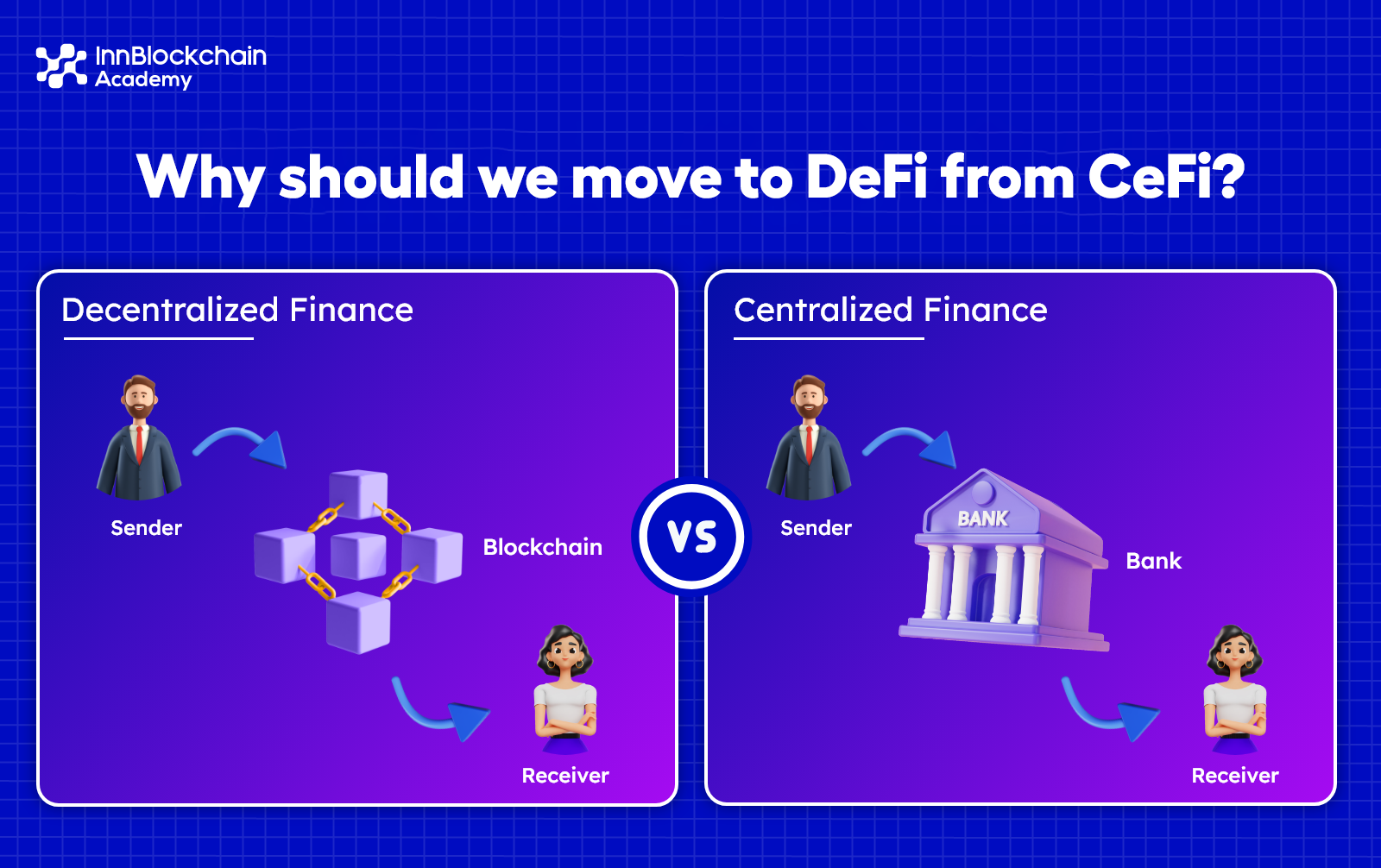 InnBlockchain Academy

Why should we move to DeFi from CeFi?

Decentralized Finance

Sender

Blockchain

Receiver

VS

Centralized Finance

Sender

BANK

Bank

Receiver